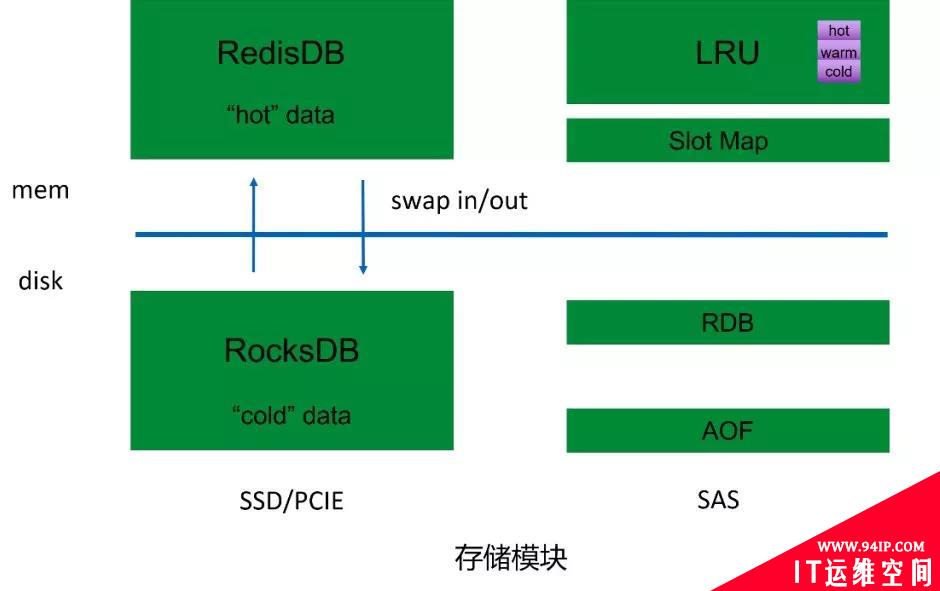 RedisDB

“hot” data

LRU

hot
warm
cold

Slot Map

mem

swap in/out

disk

RocksDB

“cold” data

RDB

AOF

SSD/PCIE

SAS

存储模块

WWW.94IP.COM
IT运维空间